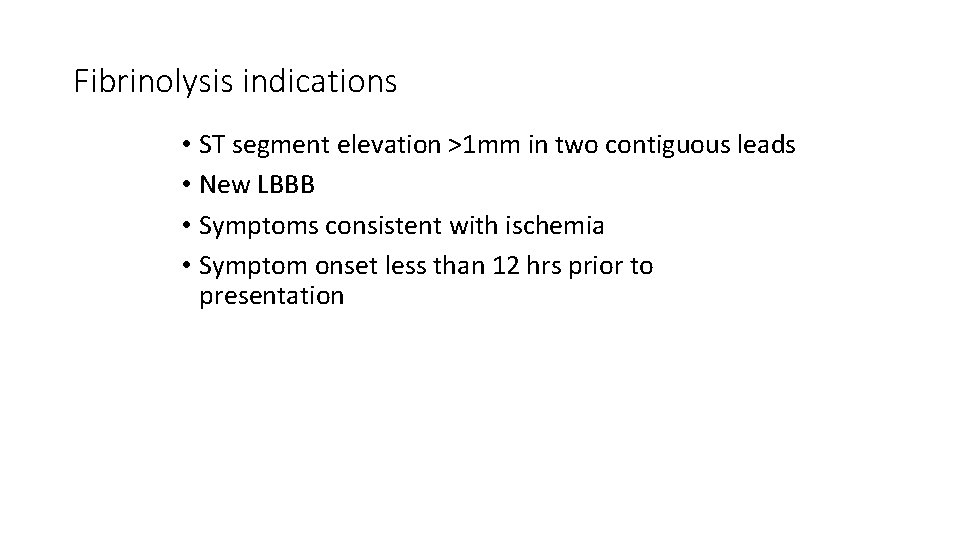 Fibrinolysis indications

• ST segment elevation >1mm in two contiguous leads
• New LBBB
• Symptoms consistent with ischemia
• Symptom onset less than 12 hrs prior to presentation